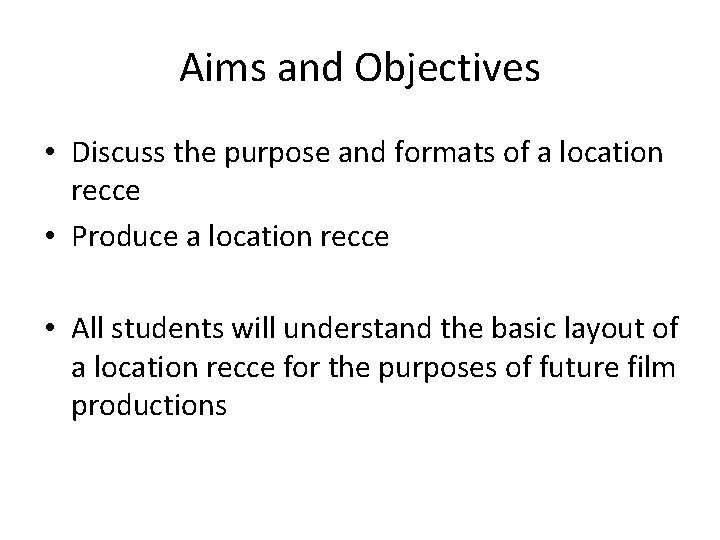 Aims and Objectives

• Discuss the purpose and formats of a location recce
• Produce a location recce

• All students will understand the basic layout of a location recce for the purposes of future film productions